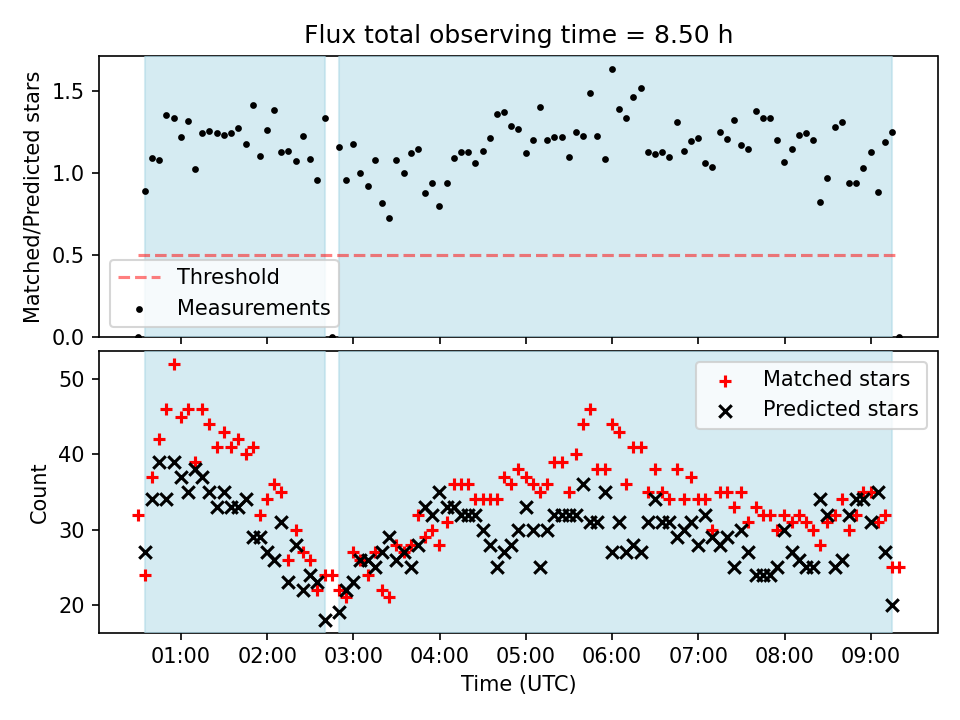 Flux total observing time = 8.50 h

Matched/Predicted stars

1.5
1.0
0.5
0.0

Threshold
Measurements

Count

50
40
30
20

Matched stars
Predicted stars

01:00 02:00 03:00 04:00 05:00 06:00 07:00 08:00 09:00

Time (UTC)